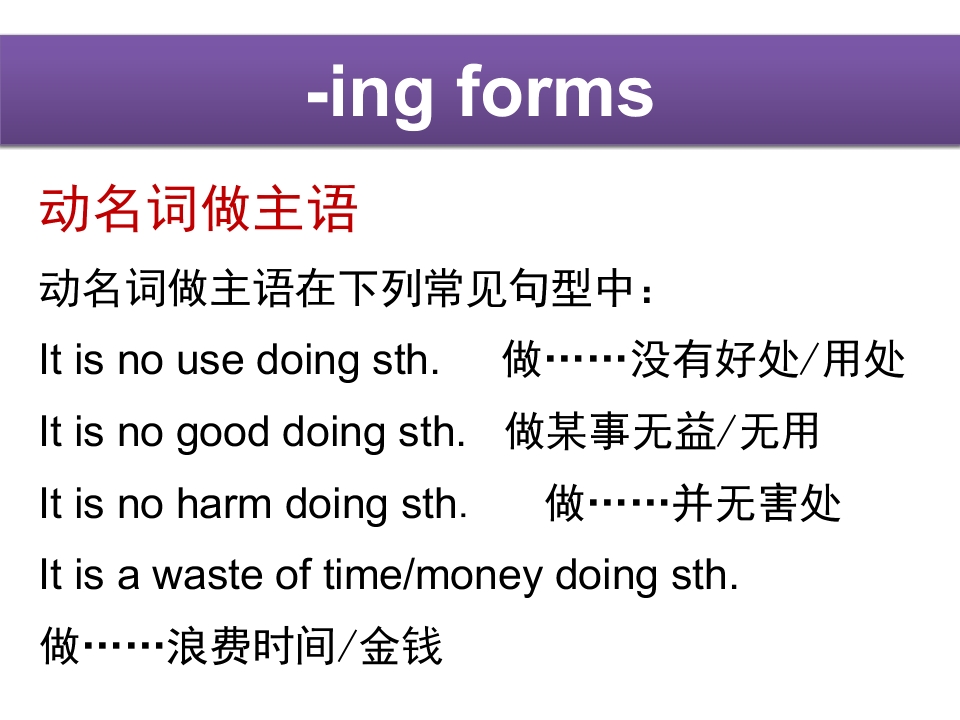 -ing forms

动名词做主语

动名词做主语在下列常见句型中：

It is no use doing sth. 做……没有好处/用处

It is no good doing sth. 做某事无益/无用

It is no harm doing sth. 做……并无害处

It is a waste of time/money doing sth.

做……浪费时间/金钱